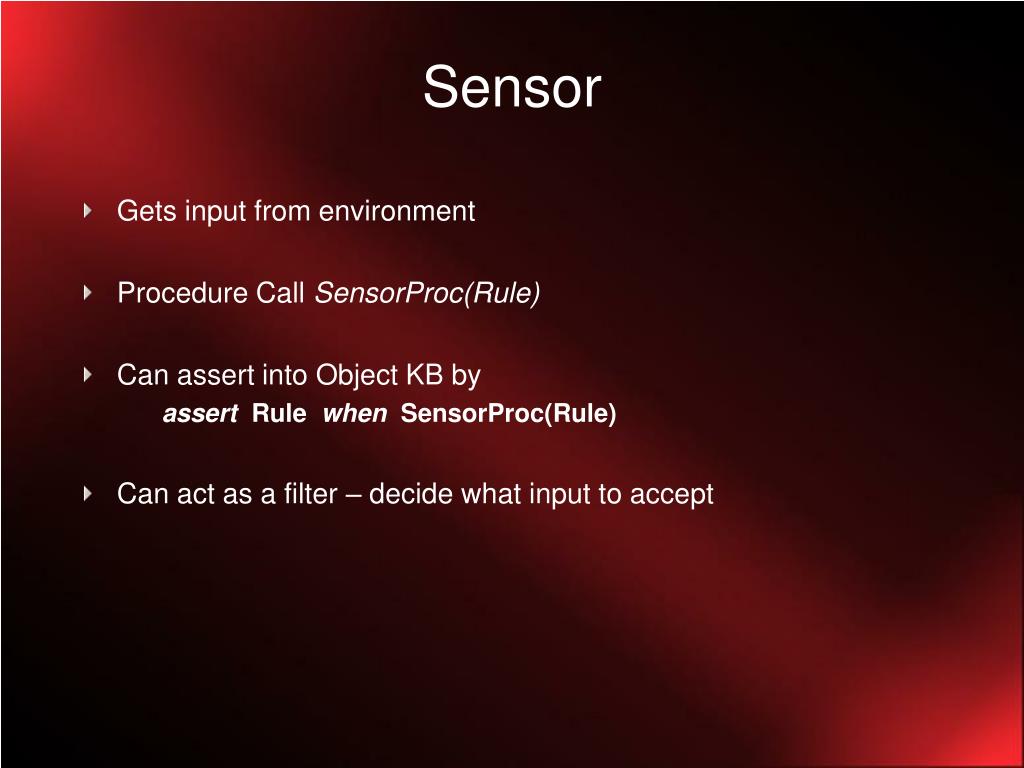 Sensor

Gets input from environment

Procedure Call SensorProc(Rule)

Can assert into Object KB by
assert Rule when SensorProc(Rule)

Can act as a filter – decide what input to accept